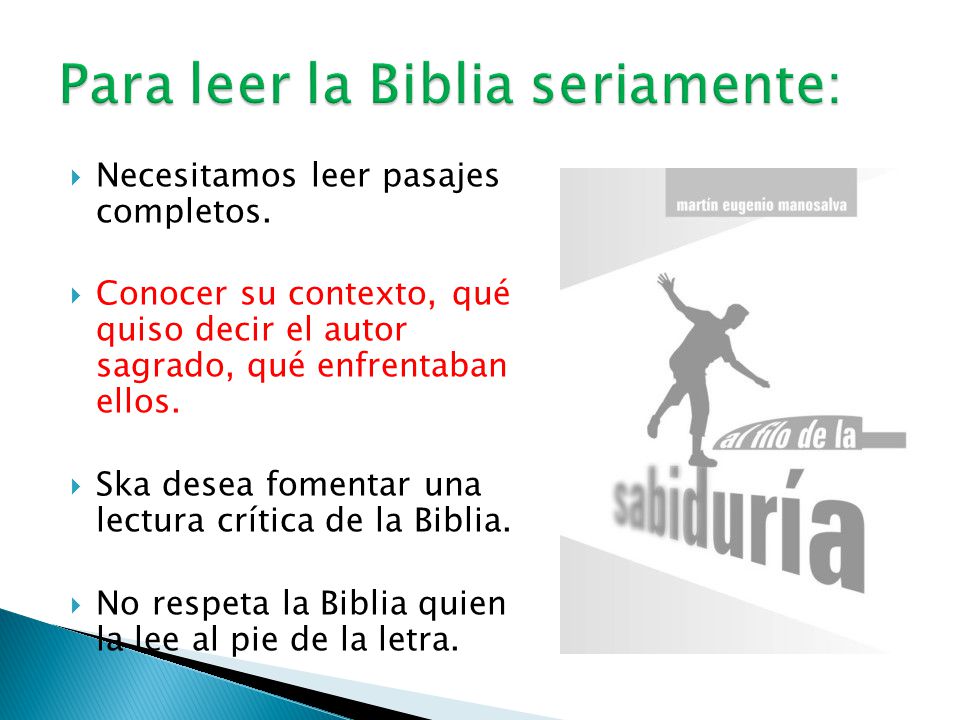 Para leer la Biblia seriamente:

Necesitamos leer pasajes completos.

Conocer su contexto, qué quiso decir el autor sagrado, qué enfrentaban ellos.

Ska desea fomentar una lectura crítica de la Biblia.

No respeta la Biblia quien la lee al pie de la letra.

martín eugenio manosalva

al filo de la

sabiduría